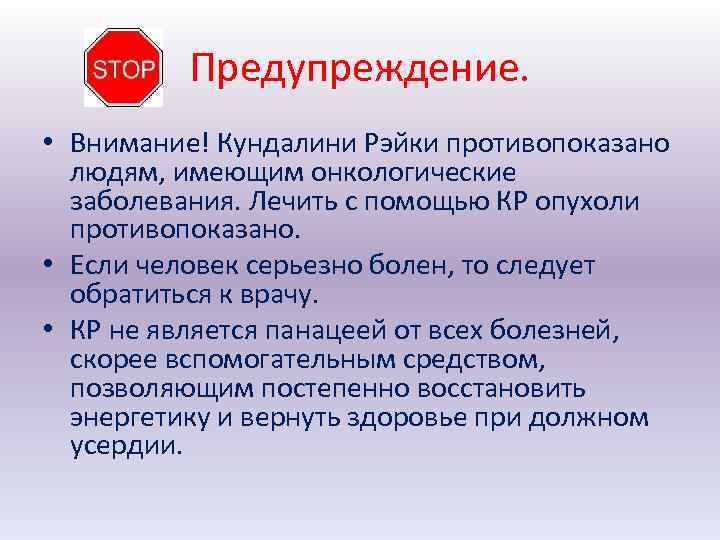 STOP

Предупреждение.

• Внимание! Кундалини Рэйки противопоказано людям, имеющим онкологические заболевания. Лечить с помощью КР опухоли противопоказано.
• Если человек серьезно болен, то следует обратиться к врачу.
• КР не является панацеей от всех болезней, скорее вспомогательным средством, позволяющим постепенно восстановить энергетику и вернуть здоровье при должном усердии.